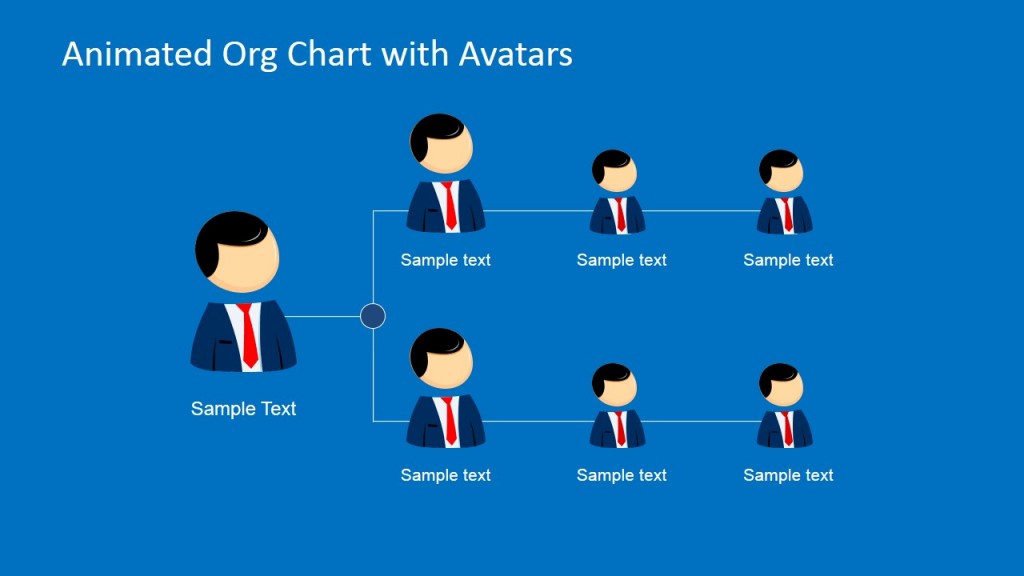 Animated Org Chart with Avatars

Sample Text

Sample text

Sample text

Sample text

Sample text

Sample text

Sample text